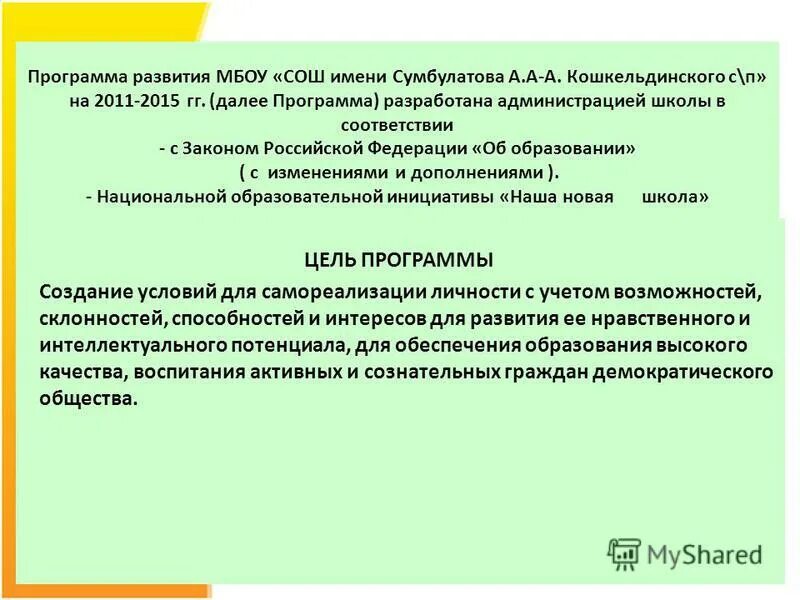 Программа развития МБОУ «СОШ имени Сумбулатова А.А-А. Кошкельдинского с\п» на 2011-2015 гг. (далее Программа) разработана администрацией школы в соответствии
- с Законом Российской Федерации «Об образовании»
( с изменениями и дополнениями ).
- Национальной образовательной инициативы «Наша новая школа»

ЦЕЛЬ ПРОГРАММЫ

Создание условий для самореализации личности с учетом возможностей, склонностей, способностей и интересов для развития ее нравственного и интеллектуального потенциала, для обеспечения образования высокого качества, воспитания активных и сознательных граждан демократического общества.

MyShared